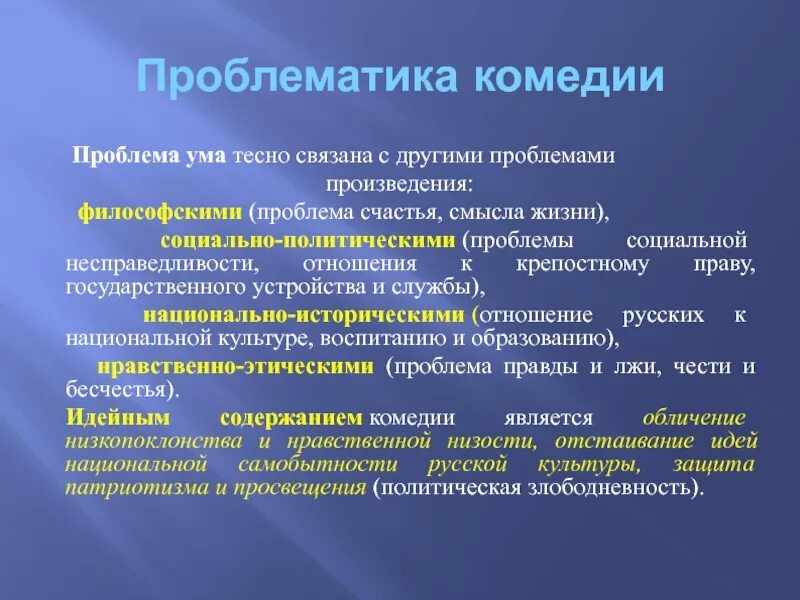 Проблематика комедии

Проблема ума тесно связана с другими проблемами произведения:

философскими (проблема счастья, смысла жизни),

социально-политическими (проблемы социальной несправедливости, отношения к крепостному праву, государственного устройства и службы),

национально-историческими (отношение русских к национальной культуре, воспитанию и образованию),

нравственно-этическими (проблема правды и лжи, чести и бесчестья).

Идейным содержанием комедии является обличение низкопоклонства и нравственной низости, отстаивание идей национальной самобытности русской культуры, защита патриотизма и просвещения (политическая злободневность).